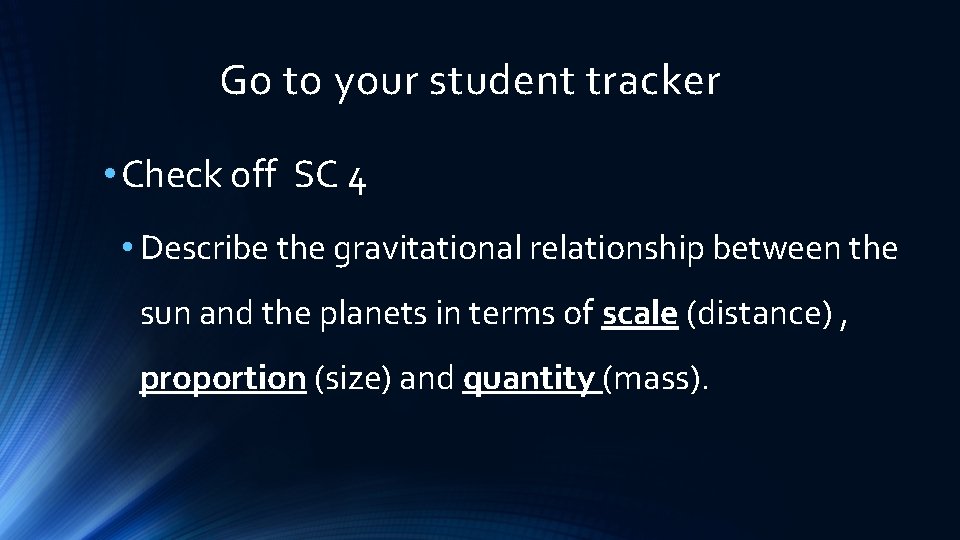 Go to your student tracker

• Check off SC 4

• Describe the gravitational relationship between the sun and the planets in terms of scale (distance) , proportion (size) and quantity (mass).